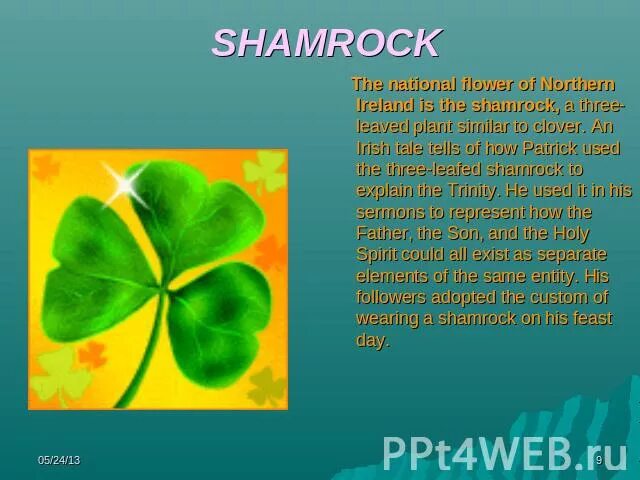 SHAMROCK

The national flower of Northern Ireland is the shamrock, a three-leaved plant similar to clover. An Irish tale tells of how Patrick used the three-leafed shamrock to explain the Trinity. He used it in his sermons to represent how the Father, the Son, and the Holy Spirit could all exist as separate elements of the same entity. His followers adopted the custom of wearing a shamrock on his feast day.

05/24/13

PPt4WEB.ru

9